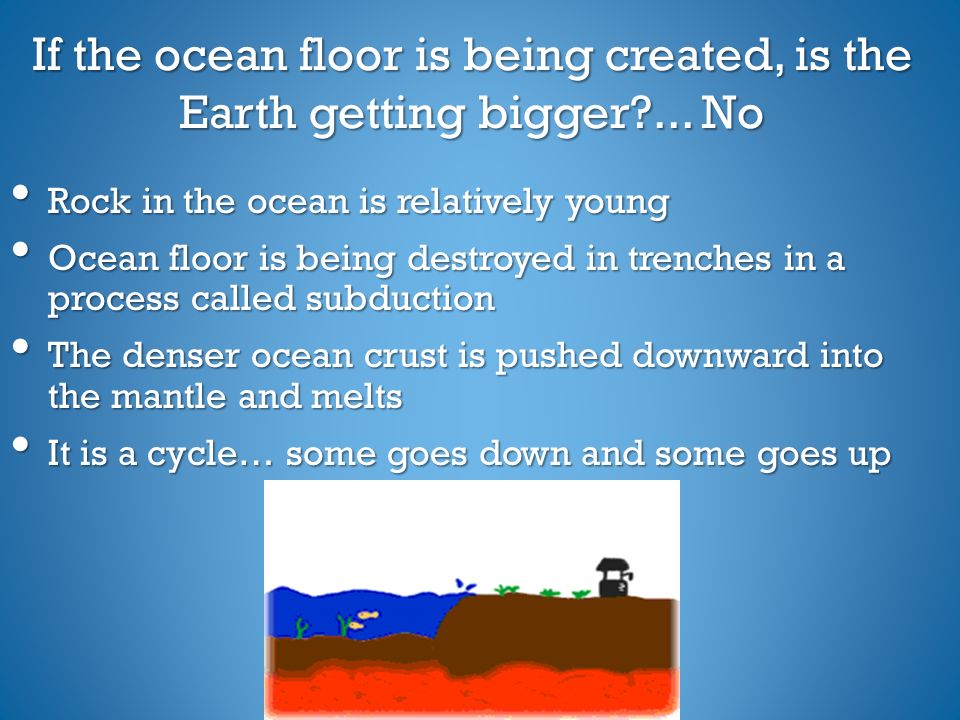 If the ocean floor is being created, is the Earth getting bigger?...No

• Rock in the ocean is relatively young
• Ocean floor is being destroyed in trenches in a process called subduction
• The denser ocean crust is pushed downward into the mantle and melts
• It is a cycle… some goes down and some goes up